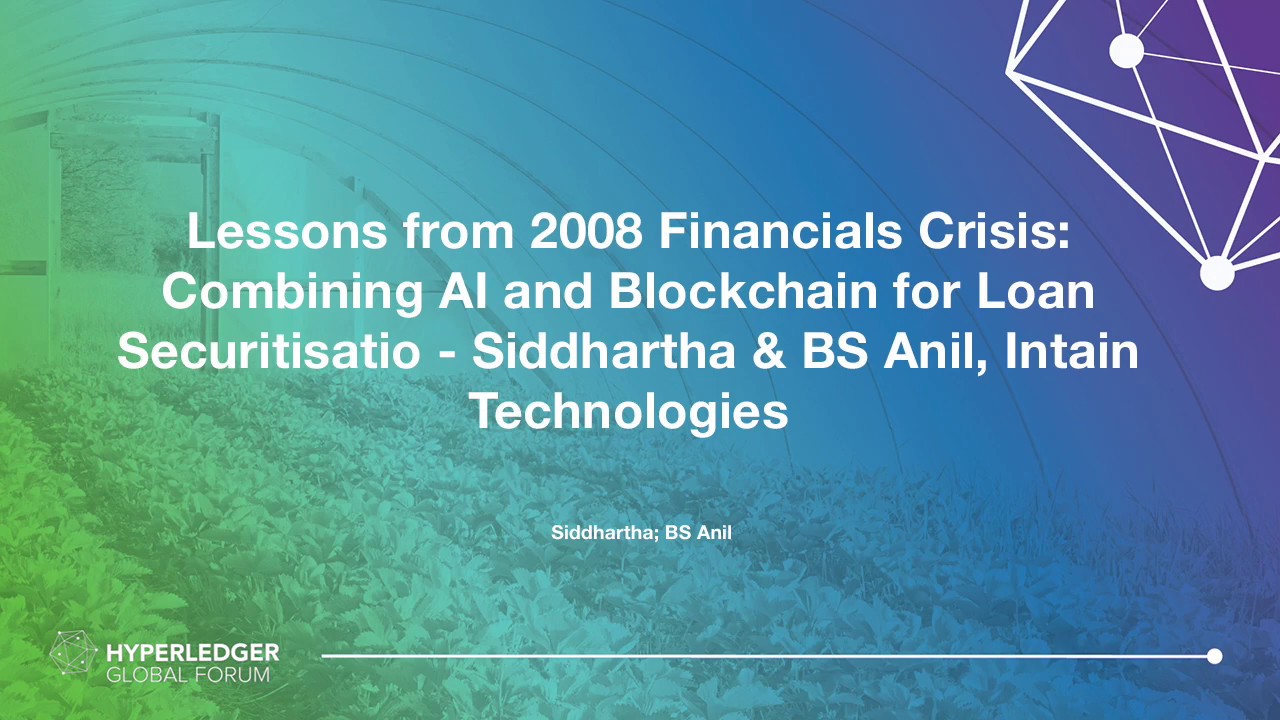 Lessons from 2008 Financials Crisis: Combining AI and Blockchain for Loan Securitisatio - Siddhartha & BS Anil, Intain Technologies

Siddhartha; BS Anil

HYPERLEDGER
GLOBAL FORUM